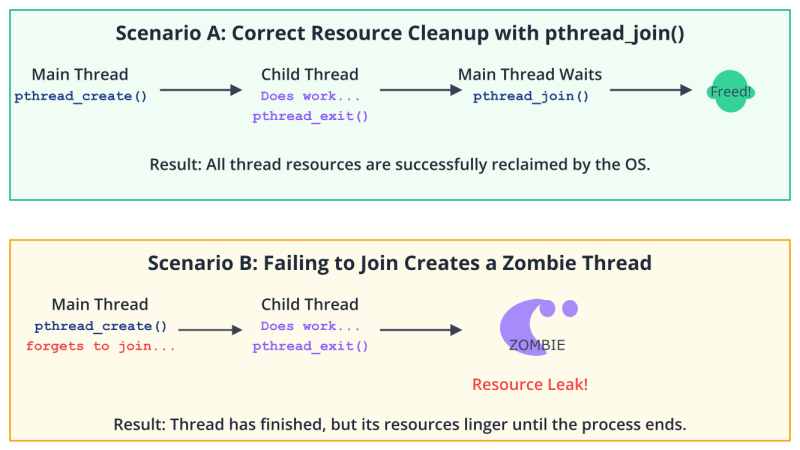 Scenario A: Correct Resource Cleanup with pthread_join()

Main Thread
pthread_create()

Child Thread
Does work...
pthread_exit()

Main Thread Waits
pthread_join()

Freed!

Result: All thread resources are successfully reclaimed by the OS.

Scenario B: Failing to Join Creates a Zombie Thread

Main Thread
pthread_create()
forgets to join...

Child Thread
Does work...
pthread_exit()

ZOMBIE

Resource Leak!

Result: Thread has finished, but its resources linger until the process ends.